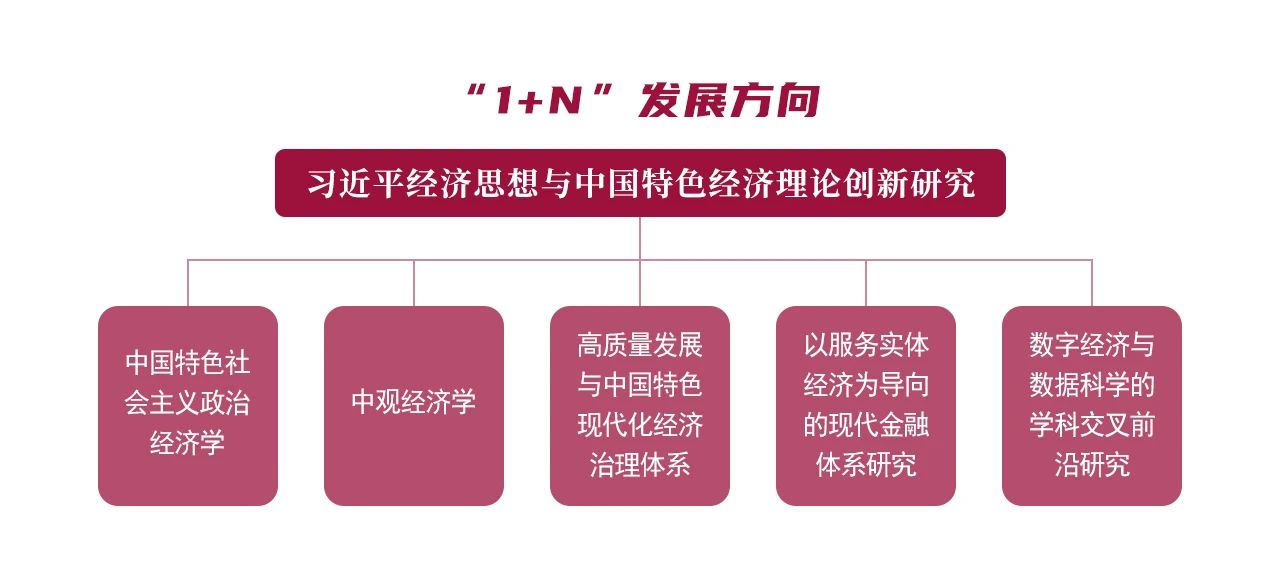 “1+N”发展方向

习近平经济思想与中国特色经济理论创新研究

中国特色社会主义政治经济学

中观经济学

高质量发展与中国特色现代化经济治理体系

以服务实体经济为导向的现代金融体系研究

数字经济与数据科学的学科交叉前沿研究